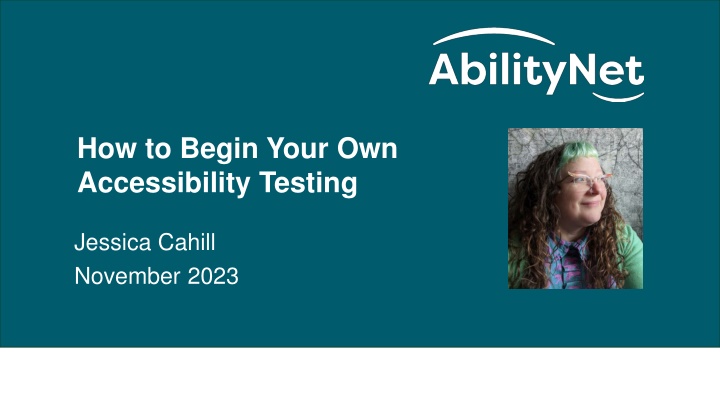 AbilityNet

How to Begin Your Own Accessibility Testing

Jessica Cahill

November 2023